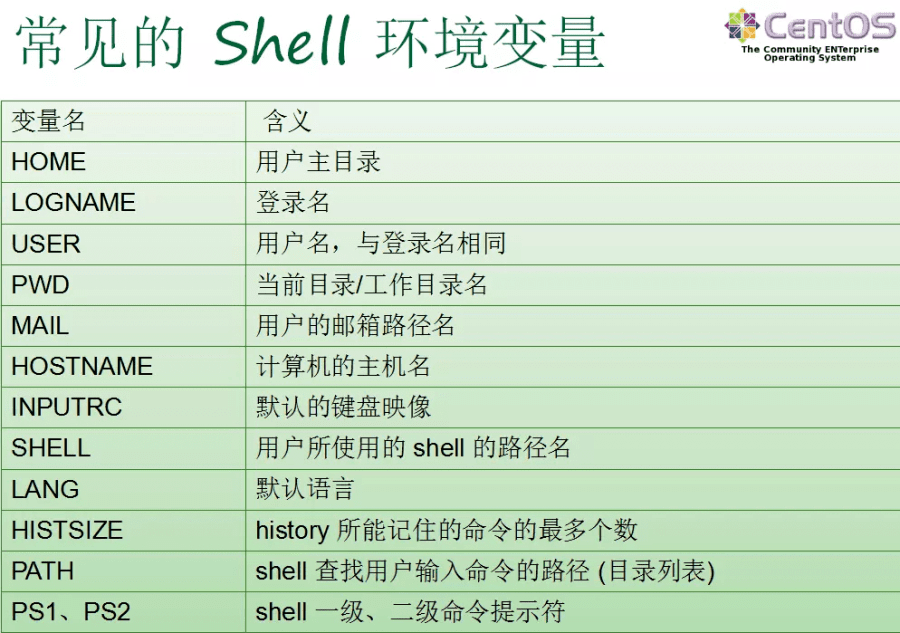 常见的 Shell 环境变量

CentOS
The Community ENTerprise Operating System

| 变量名 | 含义 |
|---|---|
| HOME | 用户主目录 |
| LOGNAME | 登录名 |
| USER | 用户名，与登录名相同 |
| PWD | 当前目录/工作目录名 |
| MAIL | 用户的邮箱路径名 |
| HOSTNAME | 计算机的主机名 |
| INPUTRC | 默认的键盘映像 |
| SHELL | 用户所使用的 shell 的路径名 |
| LANG | 默认语言 |
| HISTSIZE | history 所能记住的命令的最多个数 |
| PATH | shell 查找用户输入命令的路径 (目录列表) |
| PS1、PS2 | shell 一级、二级命令提示符 |